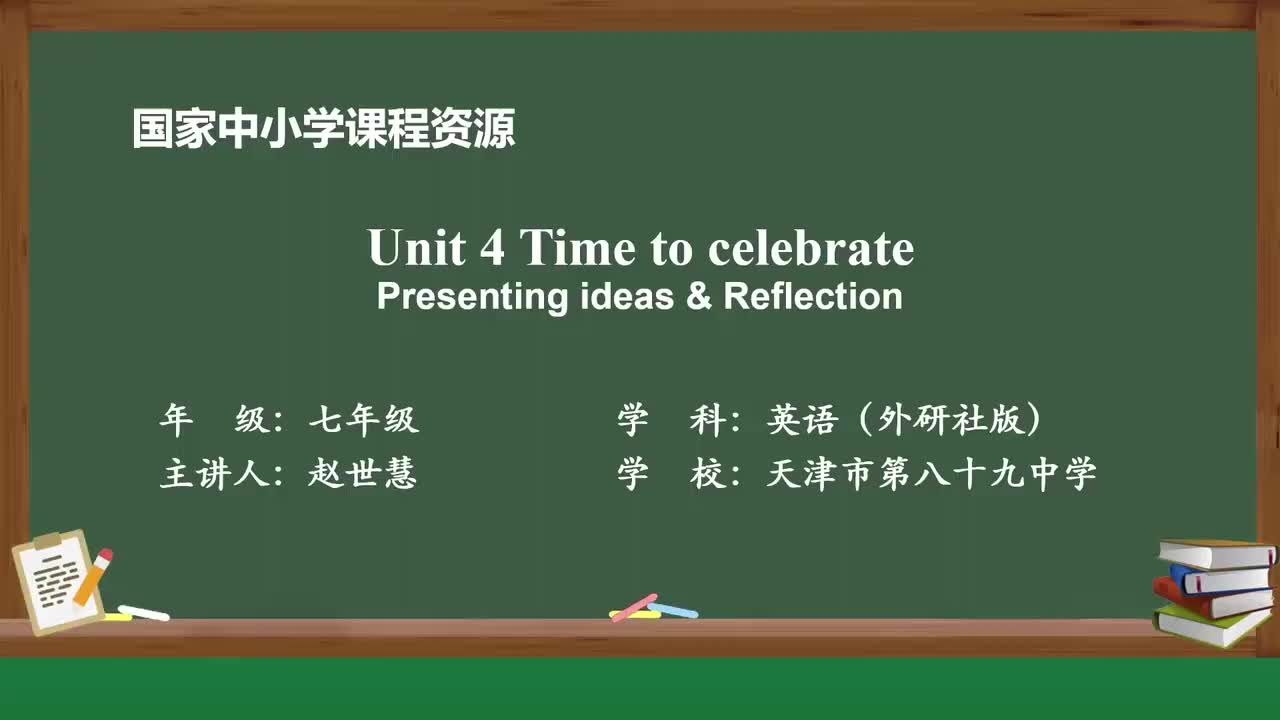 国家中小学课程资源

Unit 4 Time to celebrate
Presenting ideas & Reflection

年　级：七年级
主讲人：赵世慧

学　科：英语（外研社版）
学　校：天津市第八十九中学